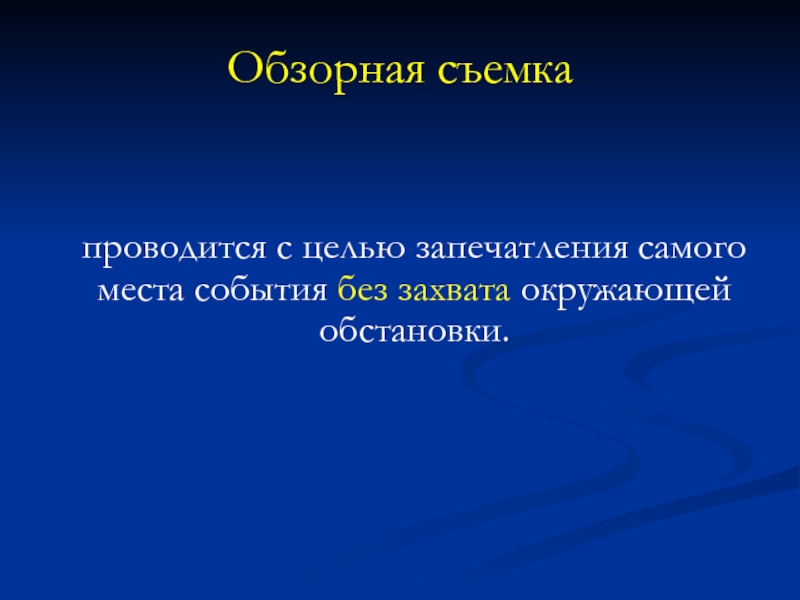 Обзорная съемка

проводится с целью запечатления самого места события без захвата окружающей обстановки.